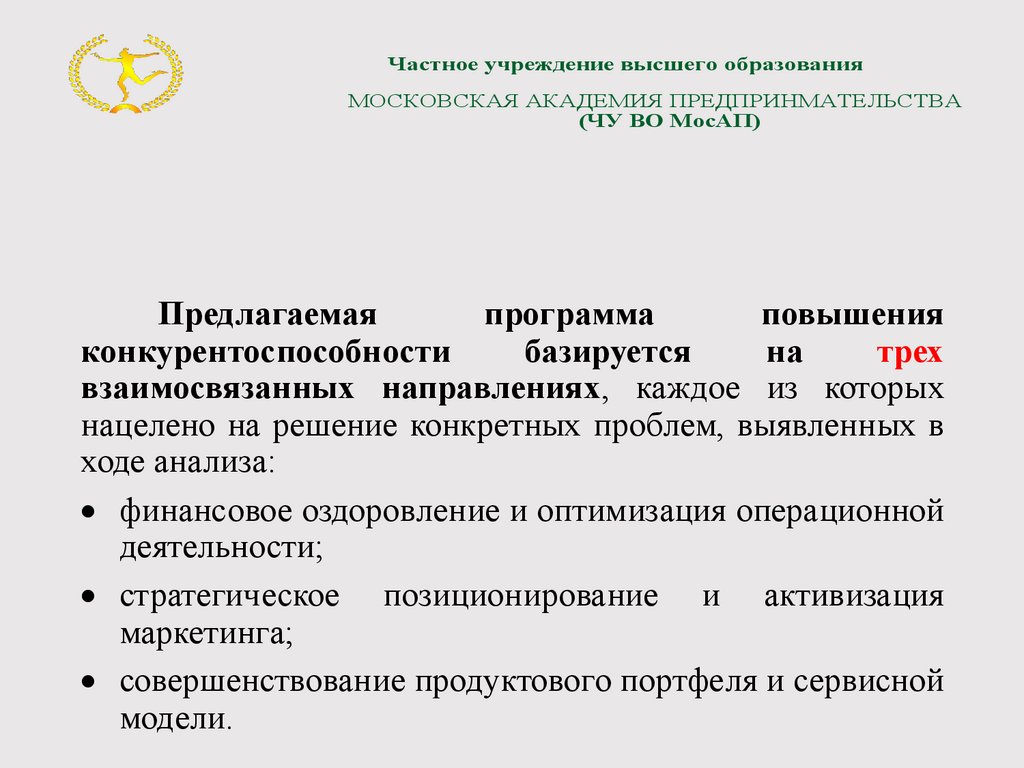 Частное учреждение высшего образования

МОСКОВСКАЯ АКАДЕМИЯ ПРЕДПРИНМАТЕЛЬСТВА
(ЧУ ВО МосАП)

Предлагаемая программа повышения конкурентоспособности базируется на трех взаимосвязанных направлениях, каждое из которых нацелено на решение конкретных проблем, выявленных в ходе анализа:

• финансовое оздоровление и оптимизация операционной деятельности;
• стратегическое позиционирование и активизация маркетинга;
• совершенствование продуктового портфеля и сервисной модели.